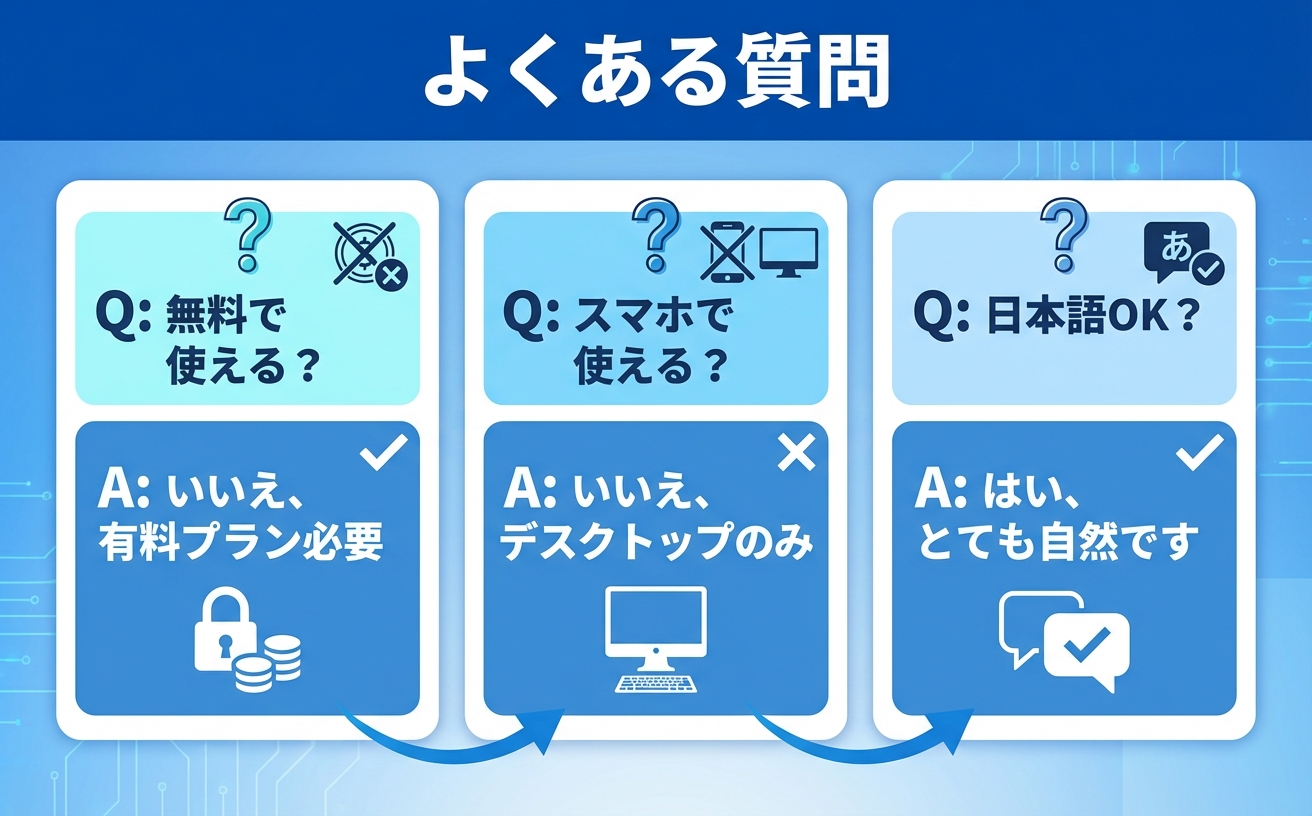 よくある質問

?

Q: 無料で使える？

A: いいえ、有料プラン必要

?

Q: スマホで使える？

A: いいえ、デスクトップのみ

?

あ

Q: 日本語OK？

A: はい、とても自然です